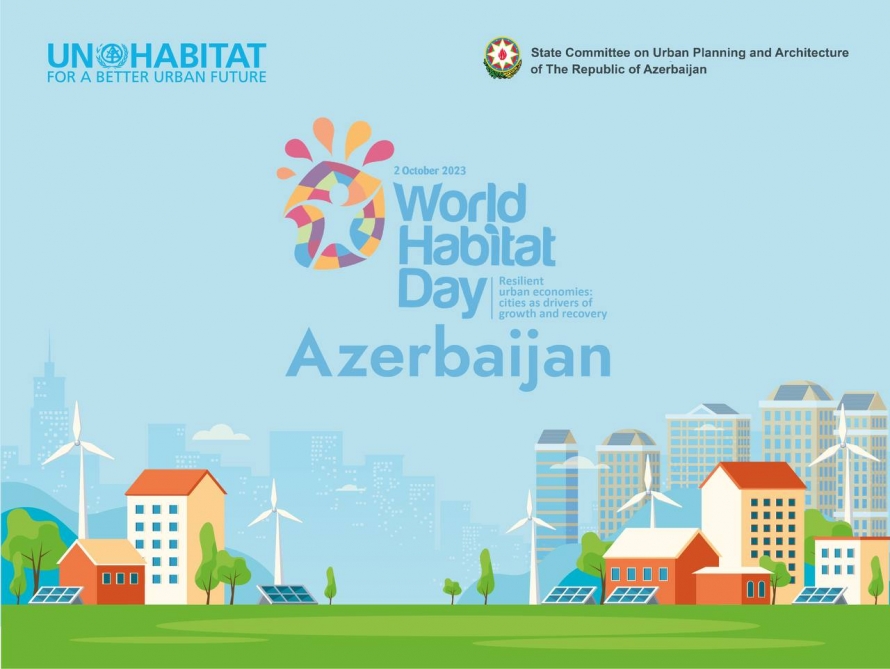 UN HABITAT
FOR A BETTER URBAN FUTURE

State Committee on Urban Planning and Architecture of The Republic of Azerbaijan

2 October 2023

World Habitat Day

Resilient urban economies: cities as drivers of growth and recovery

Azerbaijan